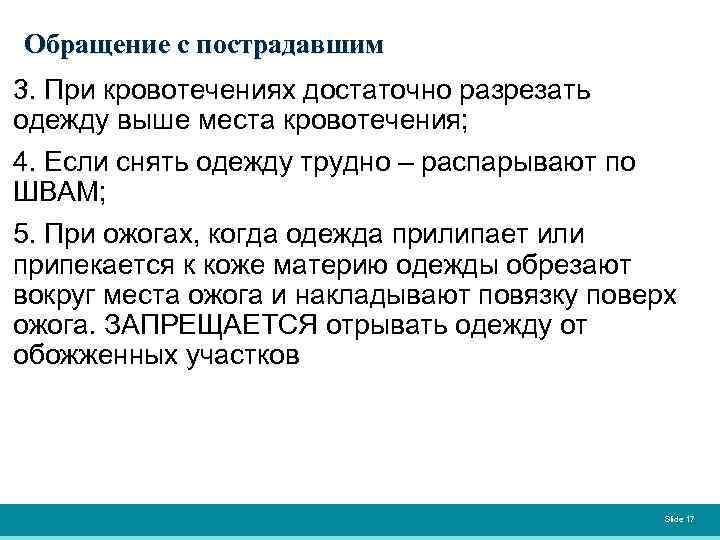 Обращение с пострадавшим

3. При кровотечениях достаточно разрезать одежду выше места кровотечения;

4. Если снять одежду трудно – распарывают по ШВАМ;

5. При ожогах, когда одежда прилипает или припекается к коже материю одежды обрезают вокруг места ожога и накладывают повязку поверх ожога. ЗАПРЕЩАЕТСЯ отрывать одежду от обожженных участков

Slide 17